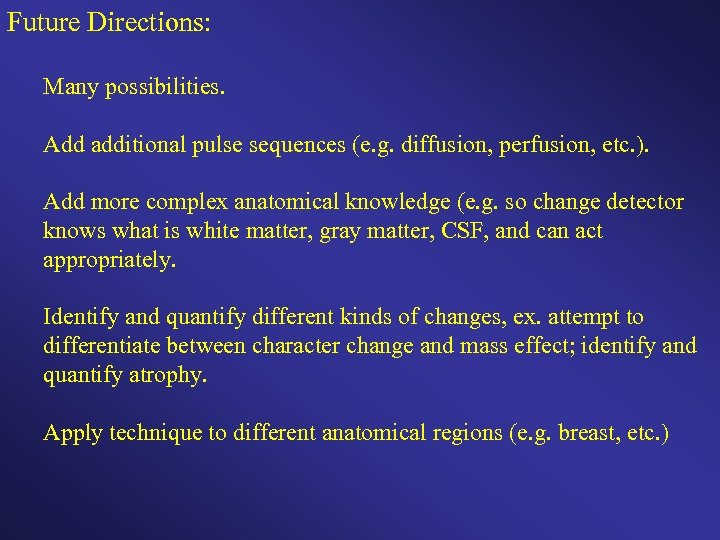 Future Directions:

Many possibilities.

Add additional pulse sequences (e.g. diffusion, perfusion, etc.).

Add more complex anatomical knowledge (e.g. so change detector knows what is white matter, gray matter, CSF, and can act appropriately.

Identify and quantify different kinds of changes, ex. attempt to differentiate between character change and mass effect; identify and quantify atrophy.

Apply technique to different anatomical regions (e.g. breast, etc.)